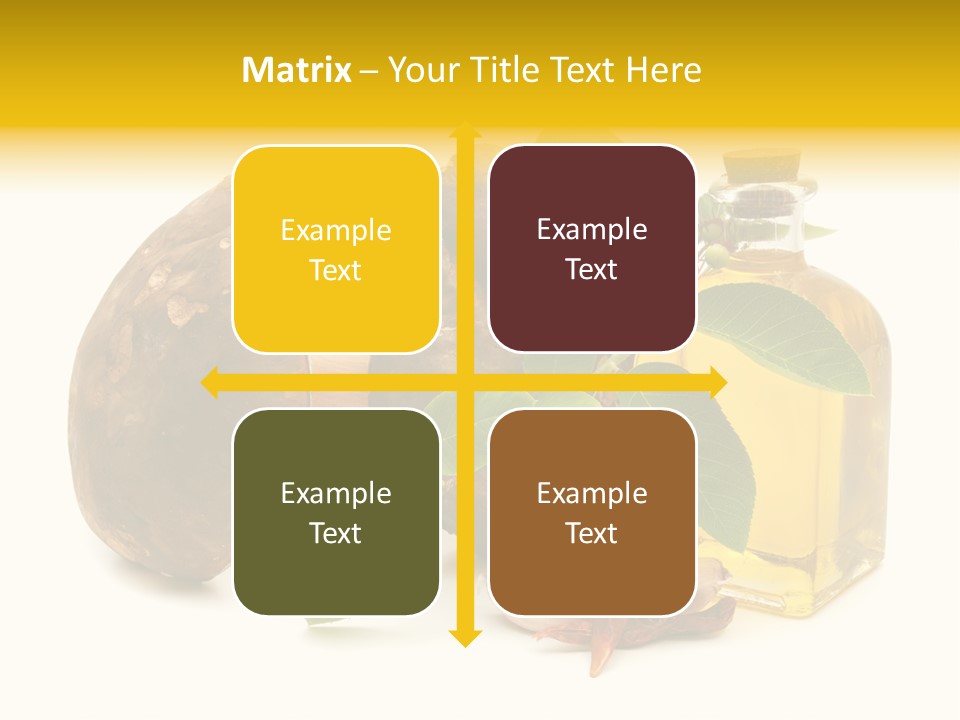 Matrix – Your Title Text Here

Example Text

Example Text

Example Text

Example Text